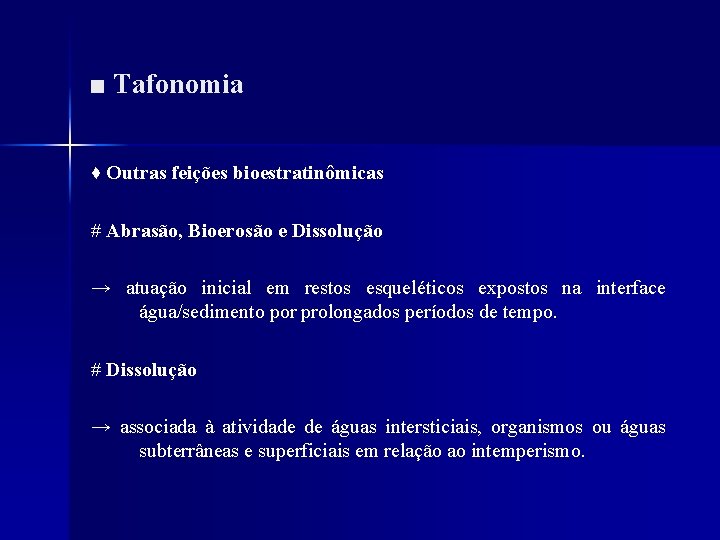 ■ Tafonomia

♦ Outras feições bioestratinômicas

# Abrasão, Bioerosão e Dissolução

→ atuação inicial em restos esqueléticos expostos na interface água/sedimento por prolongados períodos de tempo.

# Dissolução

→ associada à atividade de águas intersticiais, organismos ou águas subterrâneas e superficiais em relação ao intemperismo.